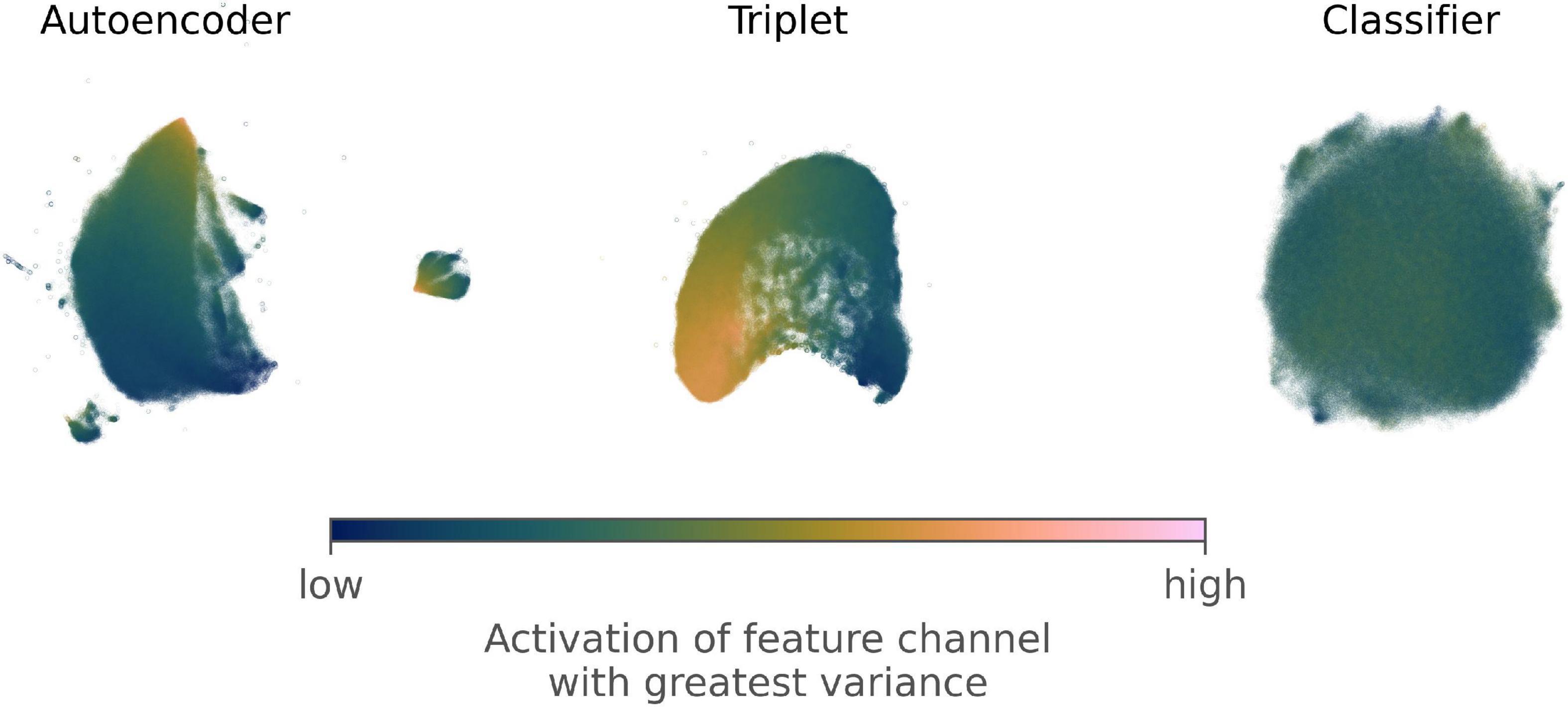 Autoencoder

Triplet

Classifier

low

high

Activation of feature channel with greatest variance